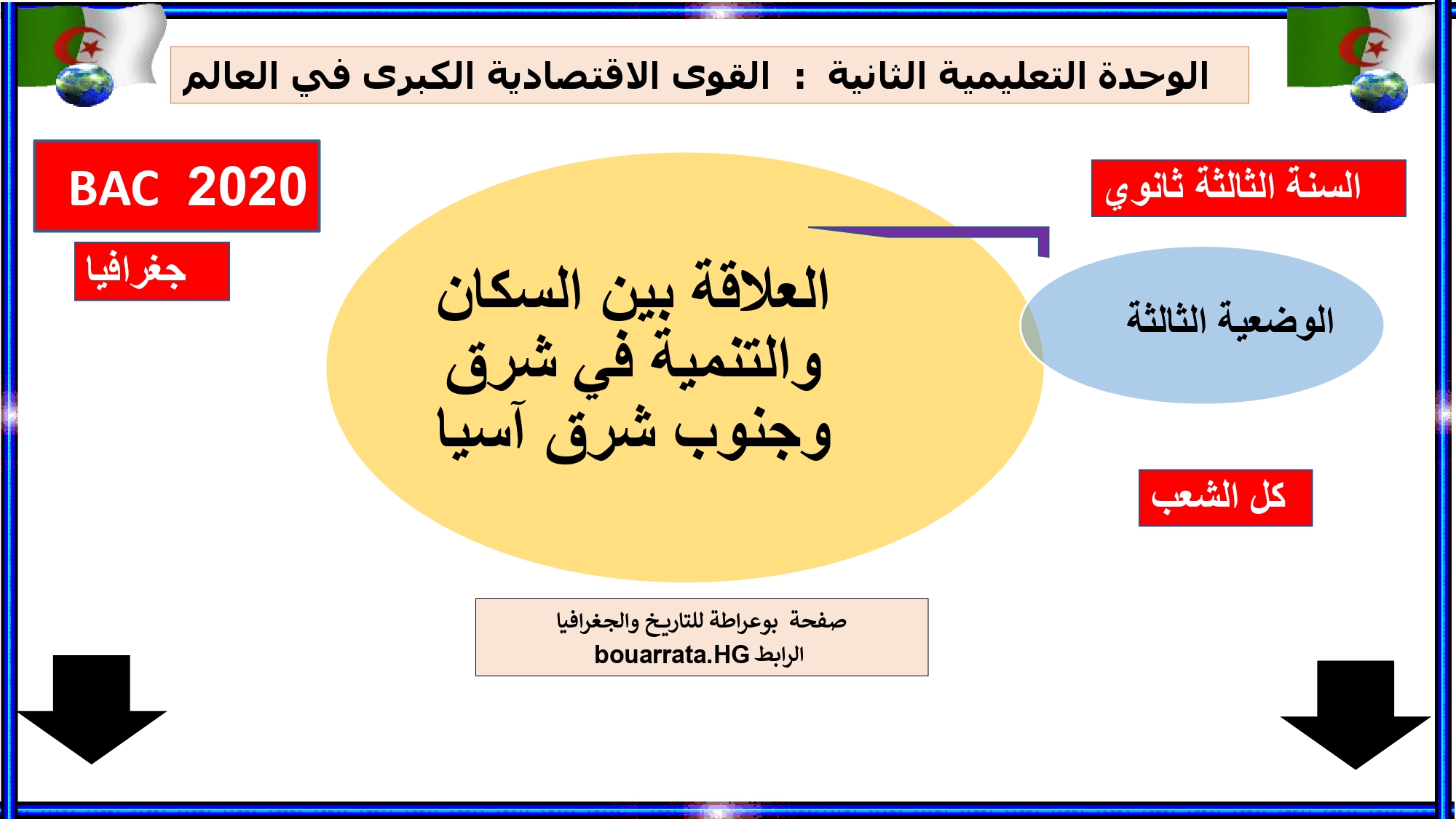 الوحدة التعليمية الثانية : القوى الاقتصادية الكبرى في العالم

السنة الثالثة ثانوي

BAC 2020

جغرافيا

الوضعية الثالثة

العلاقة بين السكان والتنمية في شرق وجنوب شرق آسيا

كل الشعب

صفحة بوعراطة للتاريخ والجغرافيا
الرابط bouarrata.HG